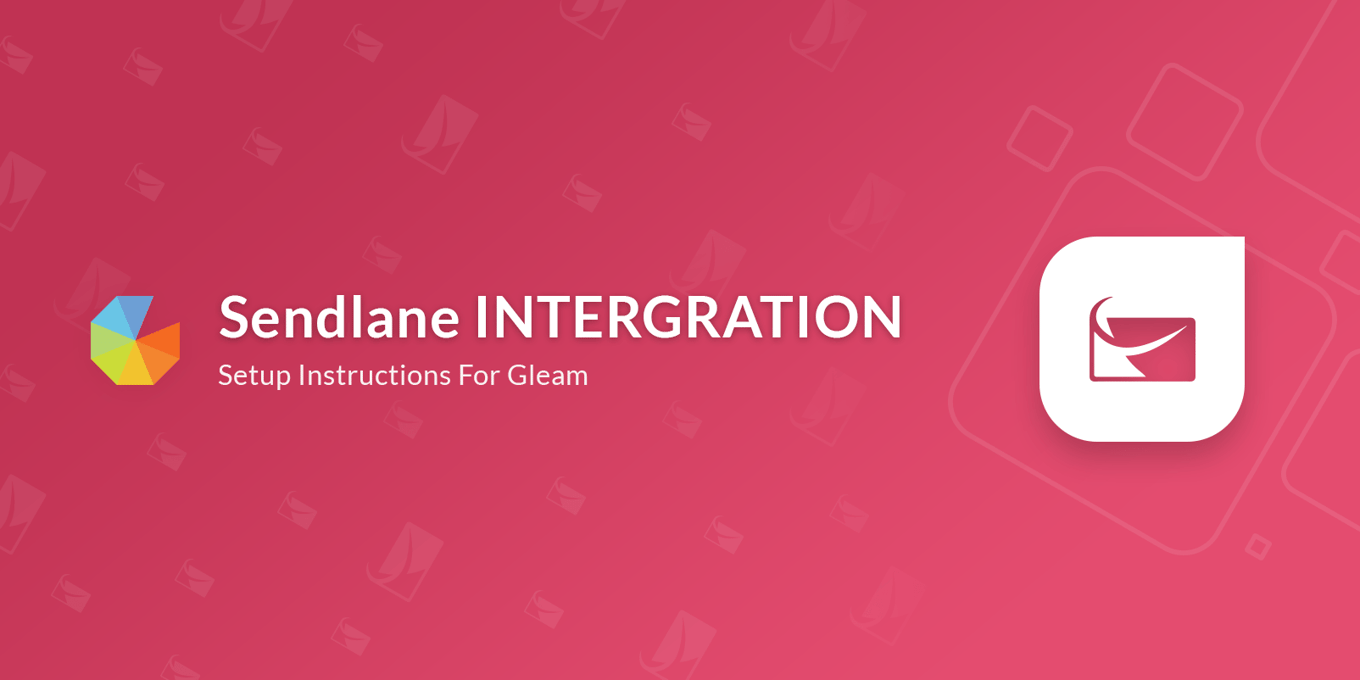 Sendlane INTERGRATION

Setup Instructions For Gleam